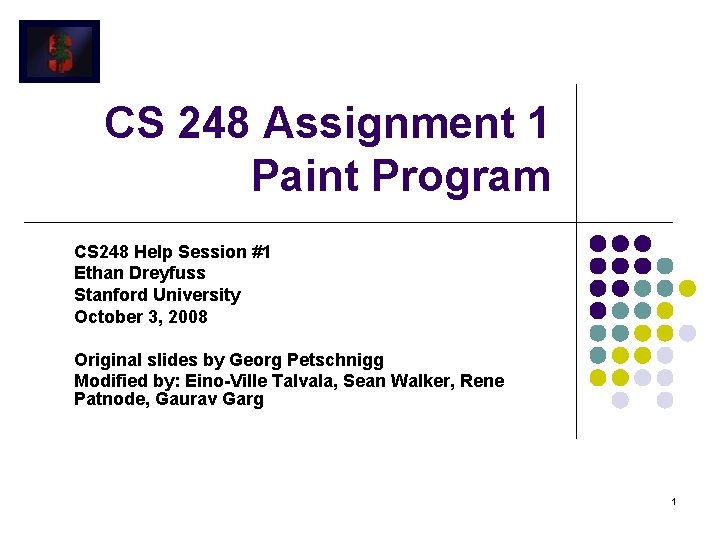 CS 248 Assignment 1
Paint Program

CS248 Help Session #1
Ethan Dreyfuss
Stanford University
October 3, 2008

Original slides by Georg Petschnigg
Modified by: Eino-Ville Talvala, Sean Walker, Rene Patnode, Gaurav Garg

1